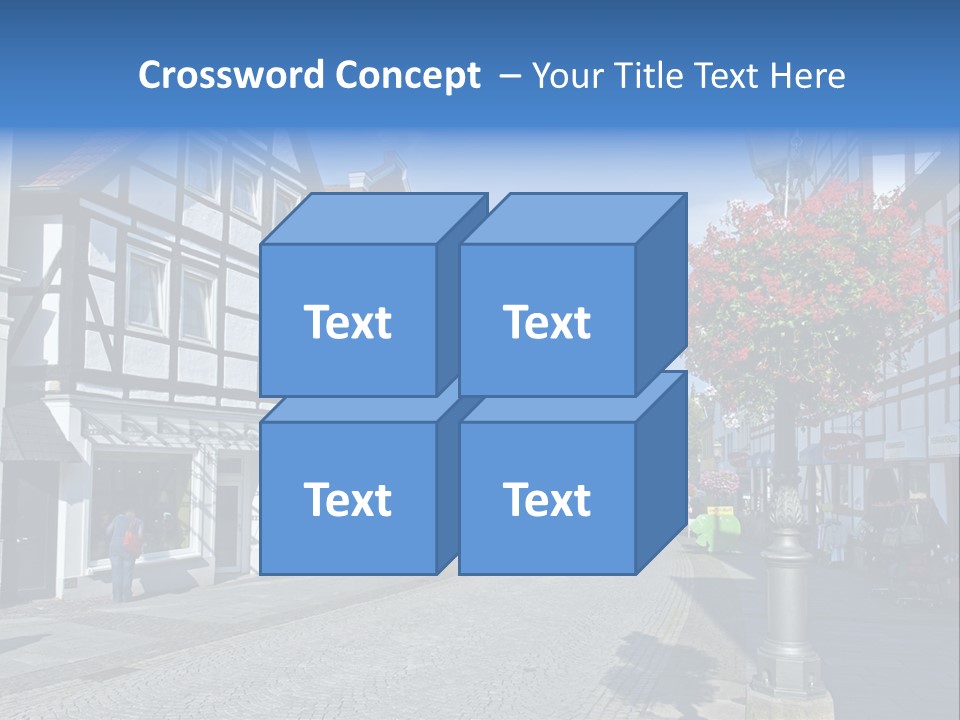 Crossword Concept – Your Title Text Here

Text

Text

Text

Text